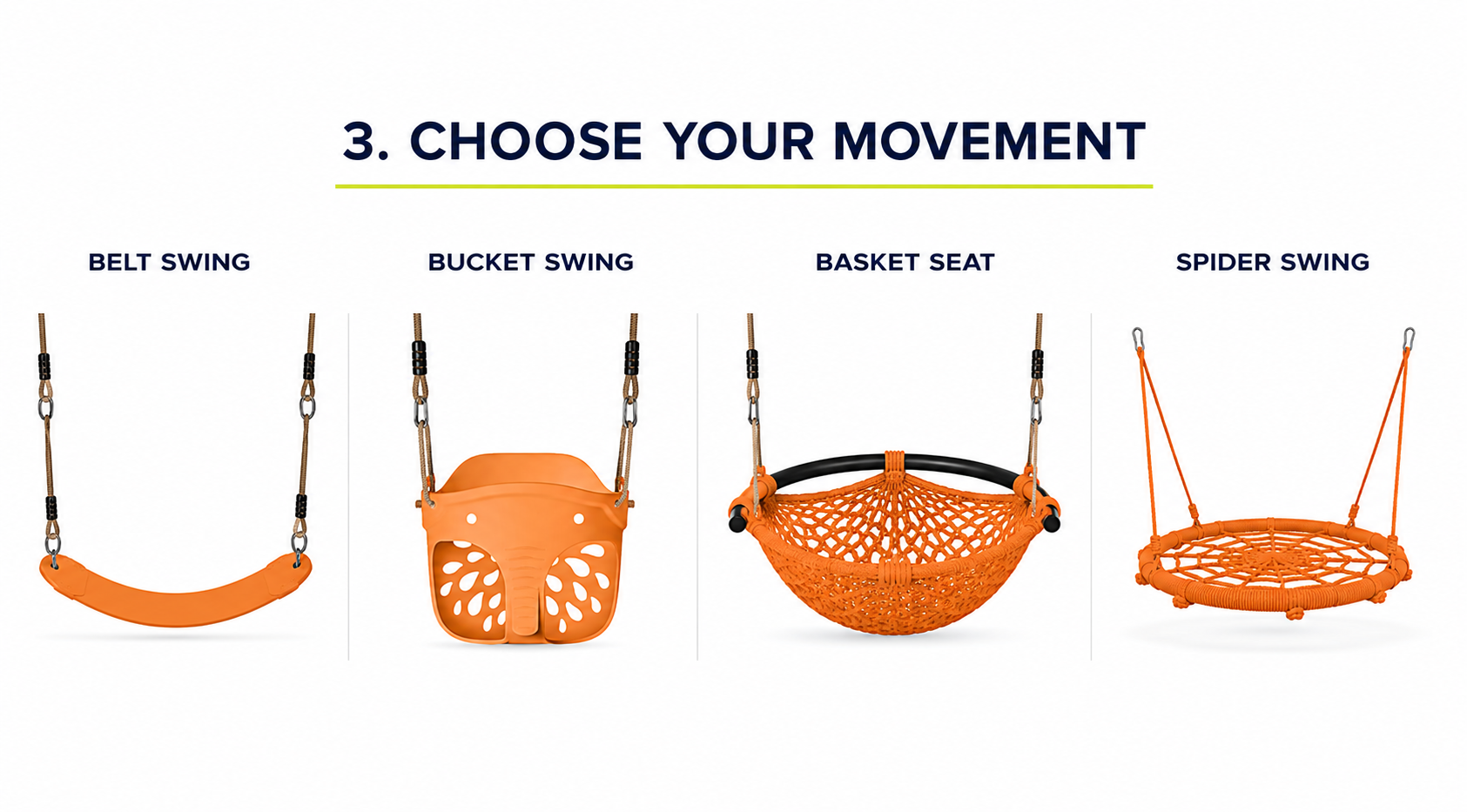 3. CHOOSE YOUR MOVEMENT

BELT SWING

BUCKET SWING

BASKET SEAT

SPIDER SWING